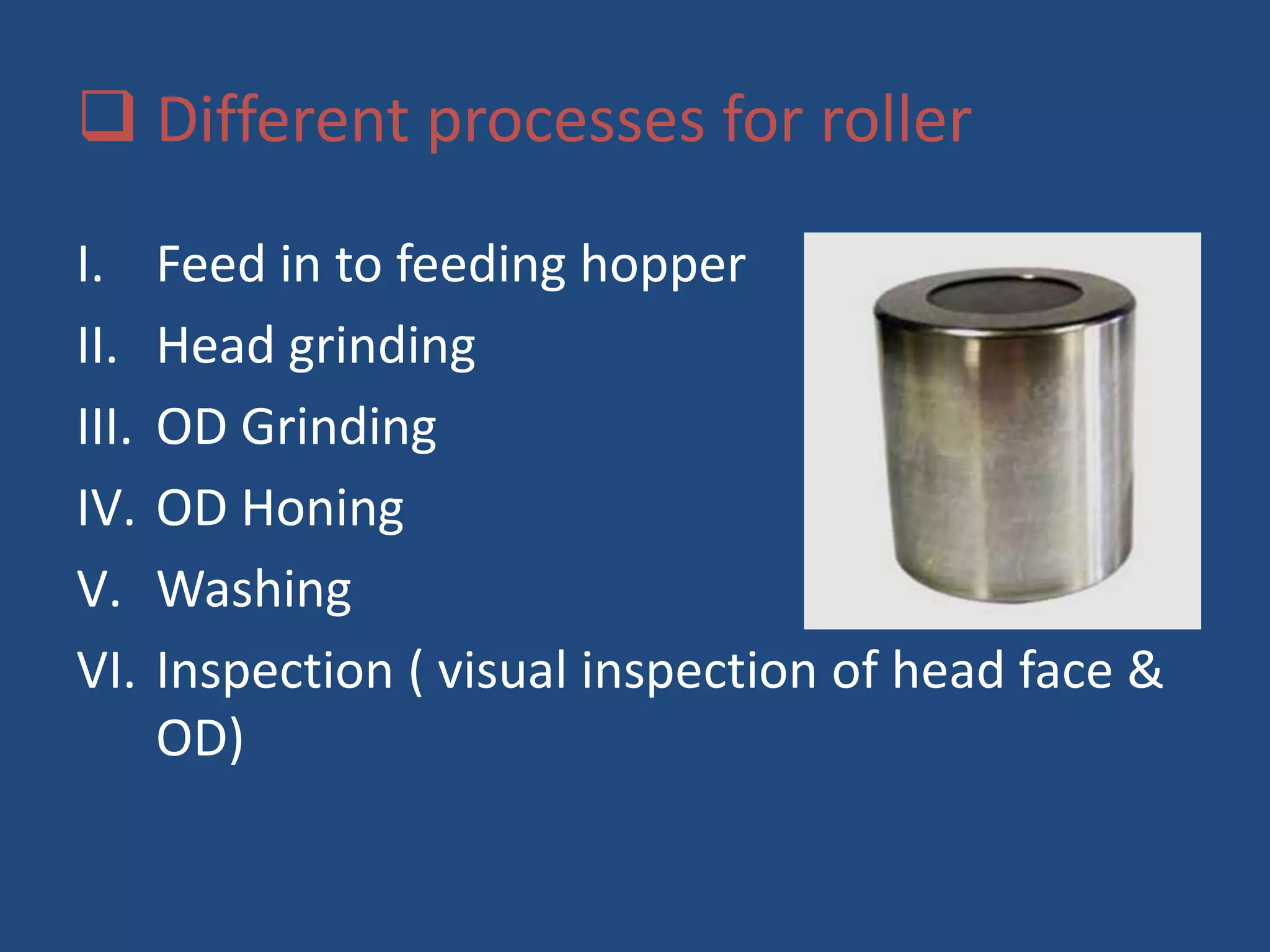 ❑ Different processes for roller

I. Feed in to feeding hopper
II. Head grinding
III. OD Grinding
IV. OD Honing
V. Washing
VI. Inspection ( visual inspection of head face & OD)